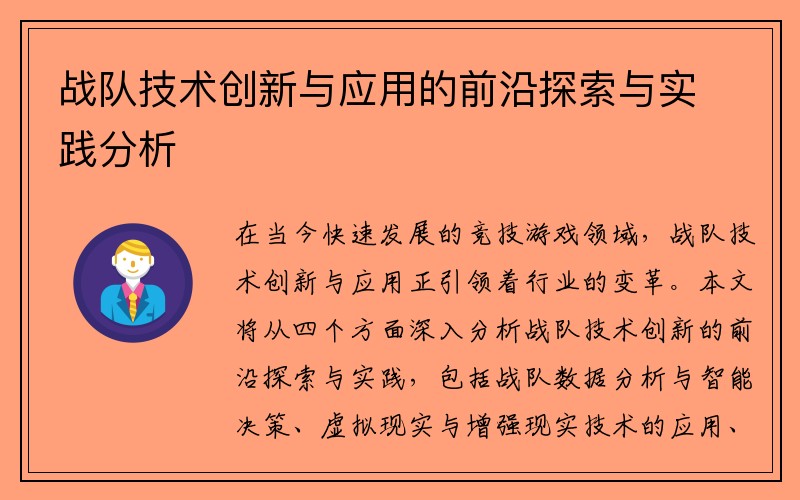 战队技术创新与应用的前沿探索与实践分析

在当今快速发展的竞技游戏领域，战队技术创新与应用正引领着行业的变革。本文将从四个方面深入分析战队技术创新的前沿探索与实践，包括战队数据分析与智能决策、虚拟现实与增强现实技术的应用、